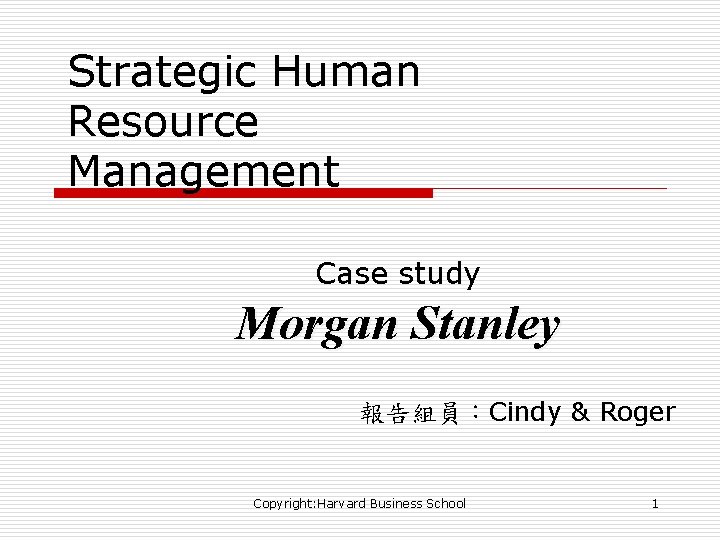 Strategic Human Resource Management

Case study

Morgan Stanley

報告組員：Cindy & Roger

Copyright:Harvard Business School

1